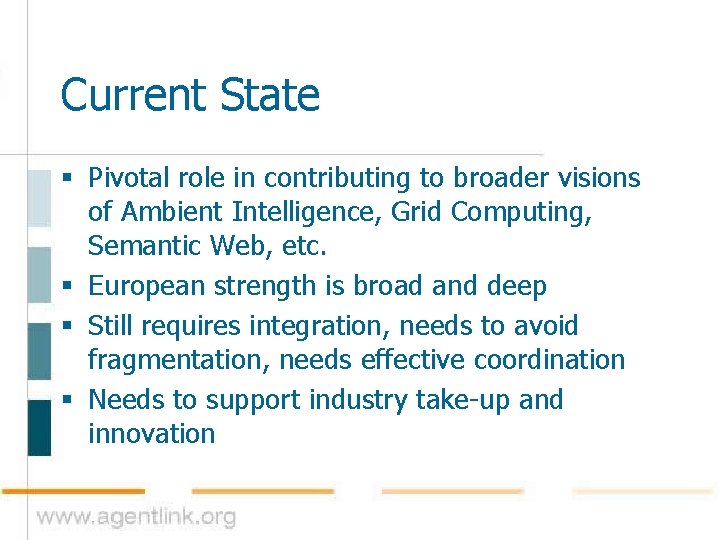 Current State

▪ Pivotal role in contributing to broader visions of Ambient Intelligence, Grid Computing, Semantic Web, etc.
▪ European strength is broad and deep
▪ Still requires integration, needs to avoid fragmentation, needs effective coordination
▪ Needs to support industry take-up and innovation

www.agentlink.org